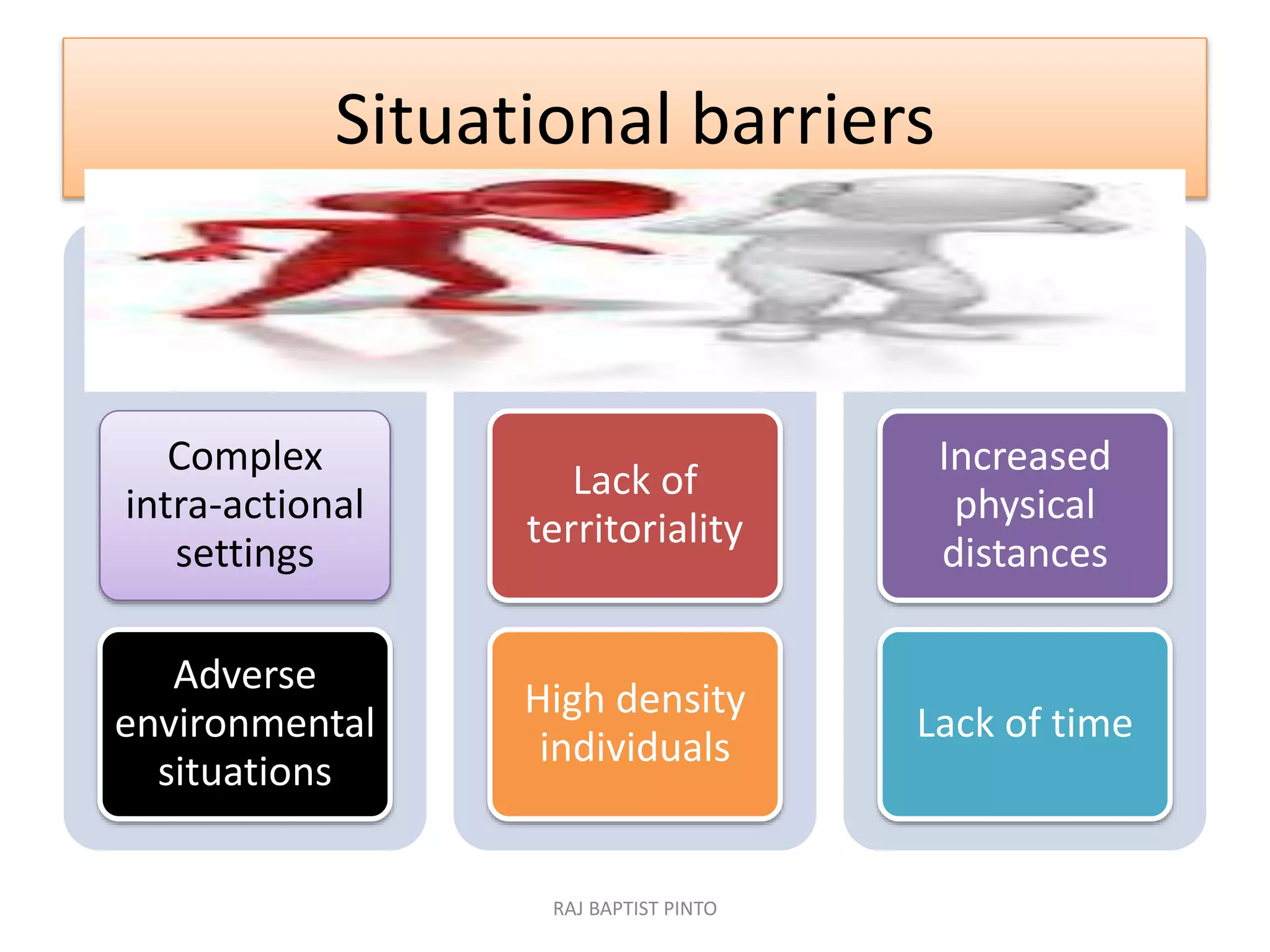 Situational barriers

Complex intra-actional settings

Adverse environmental situations

Lack of territoriality

High density individuals

Increased physical distances

Lack of time

RAJ BAPTIST PINTO